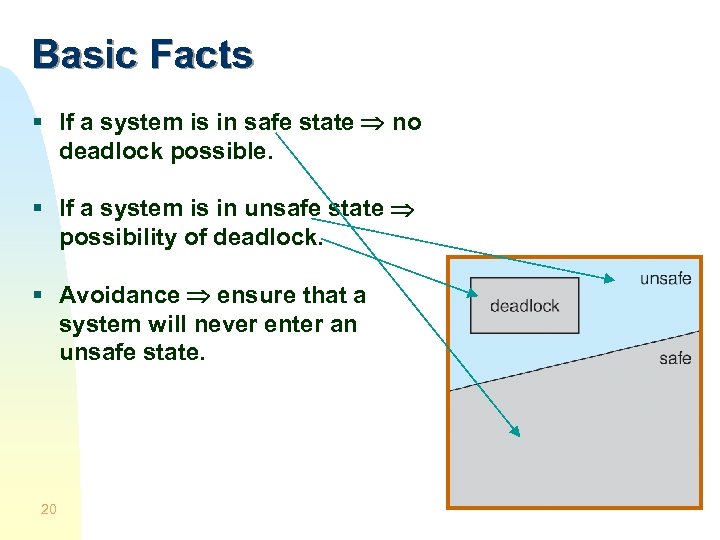 Basic Facts

▪ If a system is in safe state $\Rightarrow$ no deadlock possible.

▪ If a system is in unsafe state $\Rightarrow$ possibility of deadlock.

▪ Avoidance $\Rightarrow$ ensure that a system will never enter an unsafe state.

unsafe

deadlock

safe

20